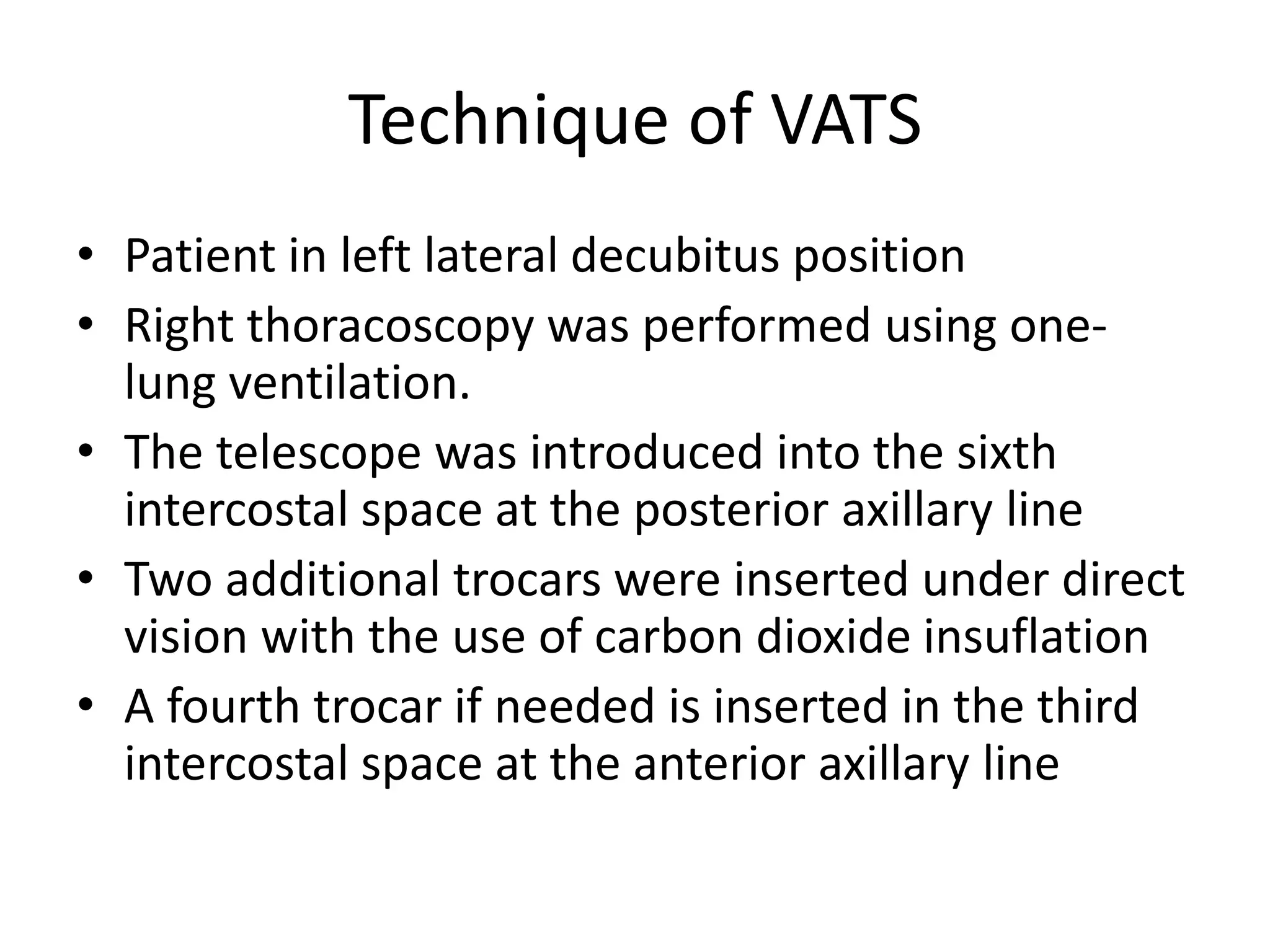 Technique of VATS

• Patient in left lateral decubitus position
• Right thoracoscopy was performed using one-lung ventilation.
• The telescope was introduced into the sixth intercostal space at the posterior axillary line
• Two additional trocars were inserted under direct vision with the use of carbon dioxide insuflation
• A fourth trocar if needed is inserted in the third intercostal space at the anterior axillary line